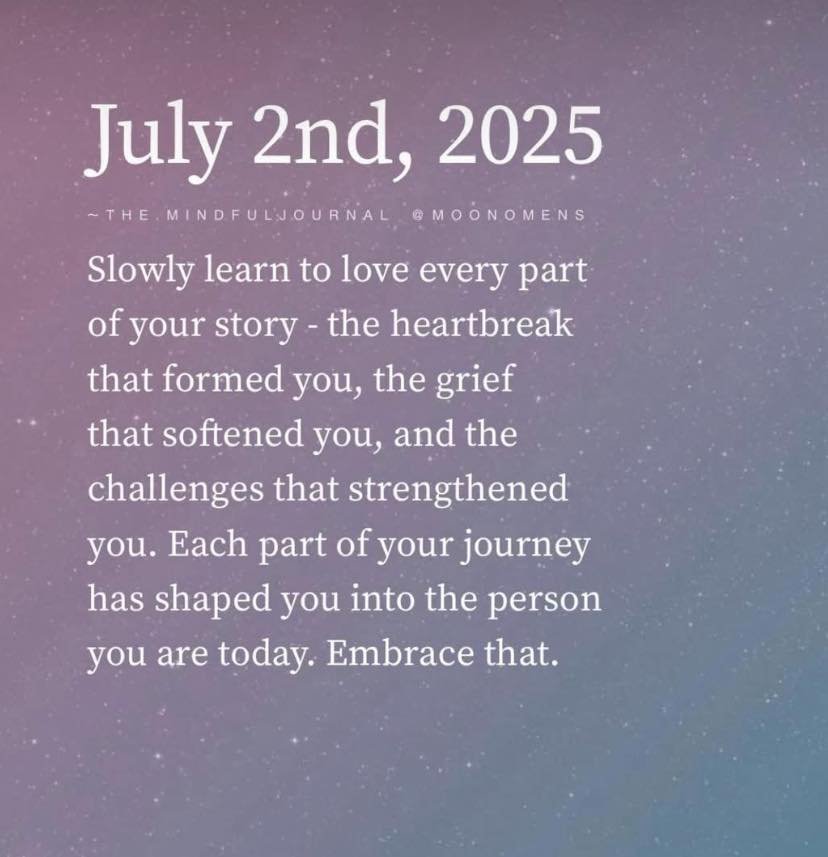 July 2nd, 2025

~THE MINDFULJOURNAL @MOONOMENS

Slowly learn to love every part of your story - the heartbreak that formed you, the grief that softened you, and the challenges that strengthened you. Each part of your journey has shaped you into the person you are today. Embrace that.